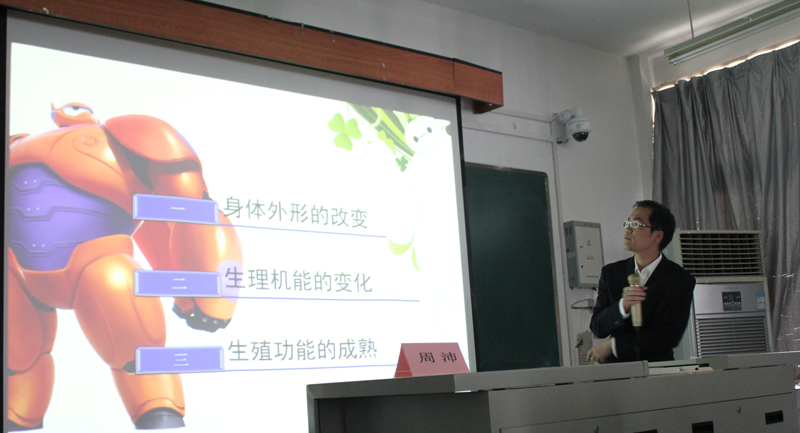 一 身体外形的改变

二 生理机能的变化

三 生殖功能的成熟

周沛